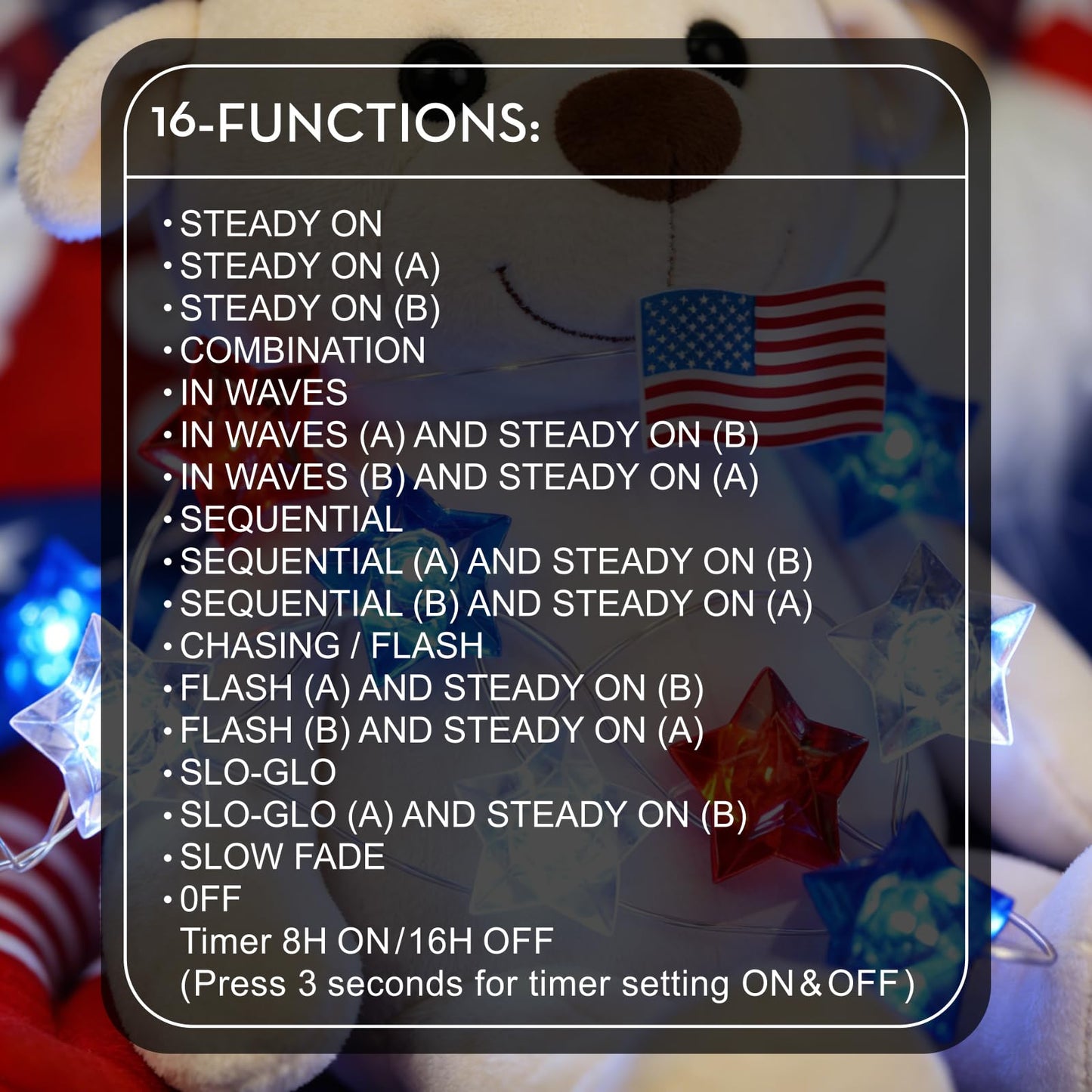 16-FUNCTIONS:

• STEADY ON
• STEADY ON (A)
• STEADY ON (B)
• COMBINATION
• IN WAVES
• IN WAVES (A) AND STEADY ON (B)
• IN WAVES (B) AND STEADY ON (A)
• SEQUENTIAL
• SEQUENTIAL (A) AND STEADY ON (B)
• SEQUENTIAL (B) AND STEADY ON (A)
• CHASING / FLASH
• FLASH (A) AND STEADY ON (B)
• FLASH (B) AND STEADY ON (A)
• SLO-GLO
• SLO-GLO (A) AND STEADY ON (B)
• SLOW FADE
• 0FF
Timer 8H ON/16H OFF
(Press 3 seconds for timer setting ON&OFF)